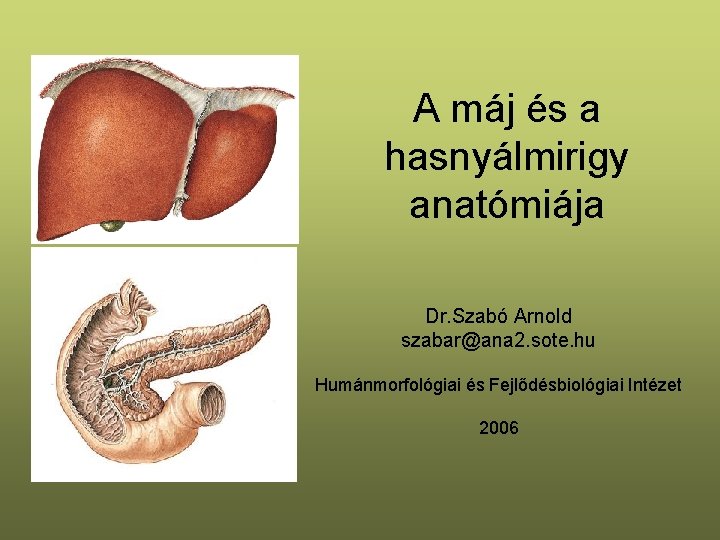 A máj és a hasnyálmirigy anatómiája

Dr.Szabó Arnold
szabar@ana2.sote.hu

Humánmorfológiai és Fejlődésbiológiai Intézet

2006